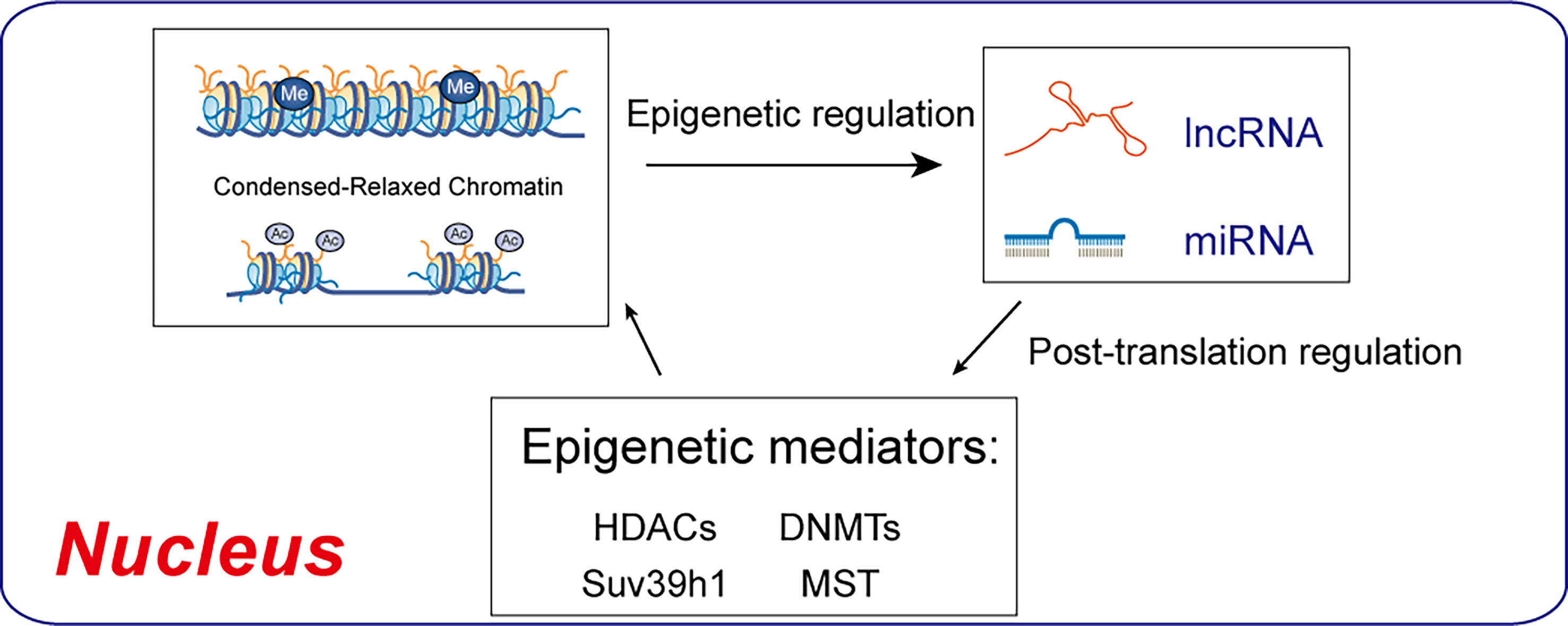 Me Me

Condensed-Relaxed Chromatin

Ac Ac Ac Ac

Epigenetic regulation

lncRNA

miRNA

Post-translation regulation

Epigenetic mediators:

HDACs DNMTs
Suv39h1 MST

Nucleus